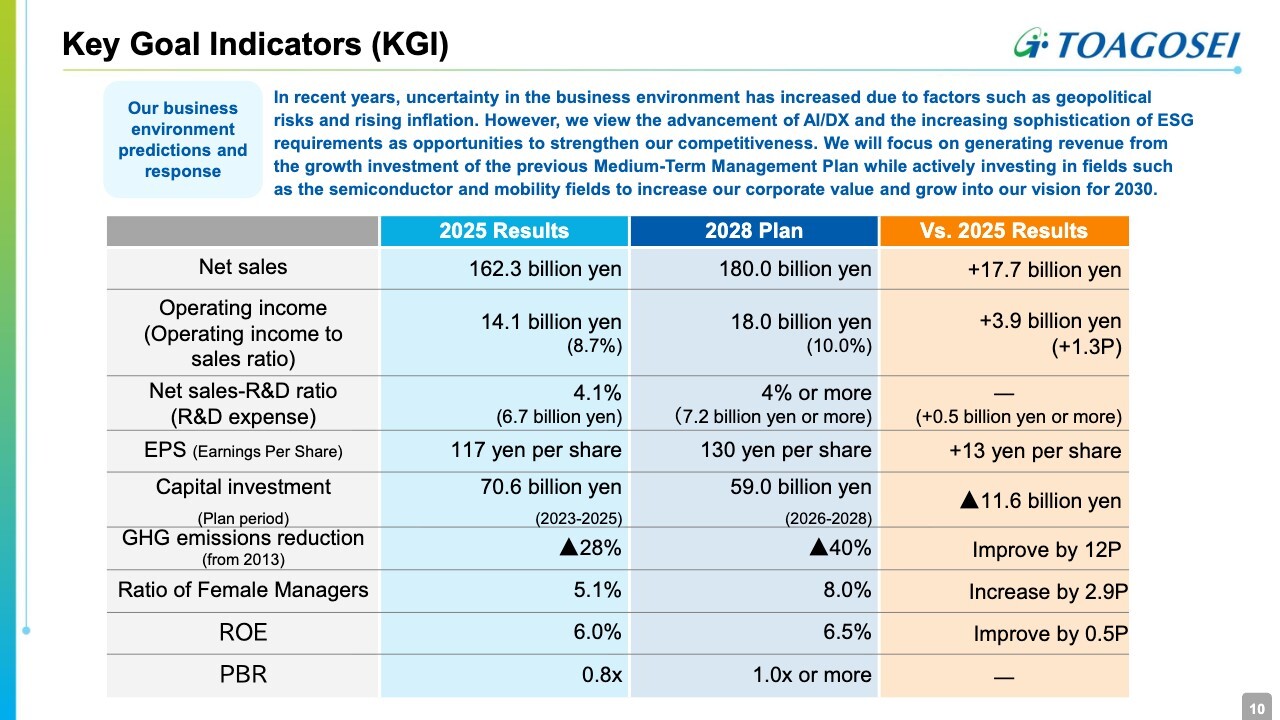 Key Goal Indicators (KGI)

TOAGOSEI

Our business environment predictions and response

In recent years, uncertainty in the business environment has increased due to factors such as geopolitical risks and rising inflation. However, we view the advancement of AI/DX and the increasing sophistication of ESG requirements as opportunities to strengthen our competitiveness. We will focus on generating revenue from the growth investment of the previous Medium-Term Management Plan while actively investing in fields such as the semiconductor and mobility fields to increase our corporate value and grow into our vision for 2030.

| | 2025 Results | 2028 Plan | Vs. 2025 Results |
|---|---|---|---|
| Net sales | 162.3 billion yen | 180.0 billion yen | +17.7 billion yen |
| Operating income (Operating income to sales ratio) | 14.1 billion yen (8.7%) | 18.0 billion yen (10.0%) | +3.9 billion yen (+1.3P) |
| Net sales-R&D ratio (R&D expense) | 4.1% (6.7 billion yen) | 4% or more (7.2 billion yen or more) | — (+0.5 billion yen or more) |
| EPS (Earnings Per Share) | 117 yen per share | 130 yen per share | +13 yen per share |
| Capital investment (Plan period) | 70.6 billion yen (2023-2025) | 59.0 billion yen (2026-2028) | ▲11.6 billion yen |
| GHG emissions reduction (from 2013) | ▲28% | ▲40% | Improve by 12P |
| Ratio of Female Managers | 5.1% | 8.0% | Increase by 2.9P |
| ROE | 6.0% | 6.5% | Improve by 0.5P |
| PBR | 0.8x | 1.0x or more | — |

10